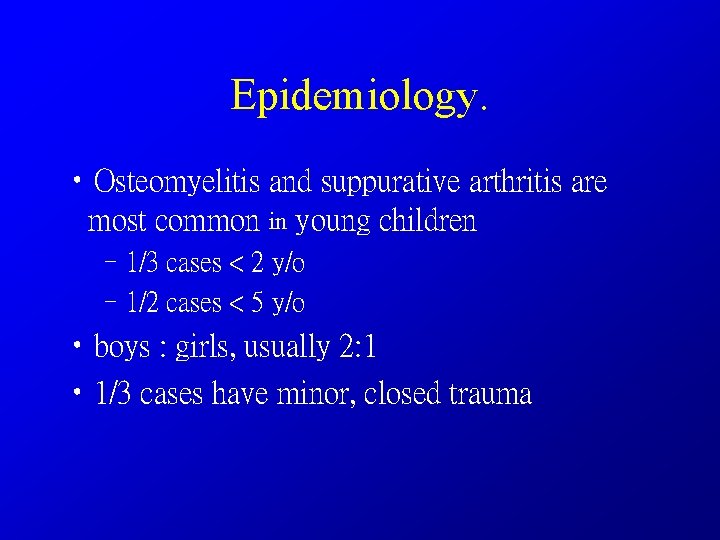 Epidemiology.

• Osteomyelitis and suppurative arthritis are most common in young children

– 1/3 cases < 2 y/o

– 1/2 cases < 5 y/o

• boys : girls, usually 2:1

• 1/3 cases have minor, closed trauma